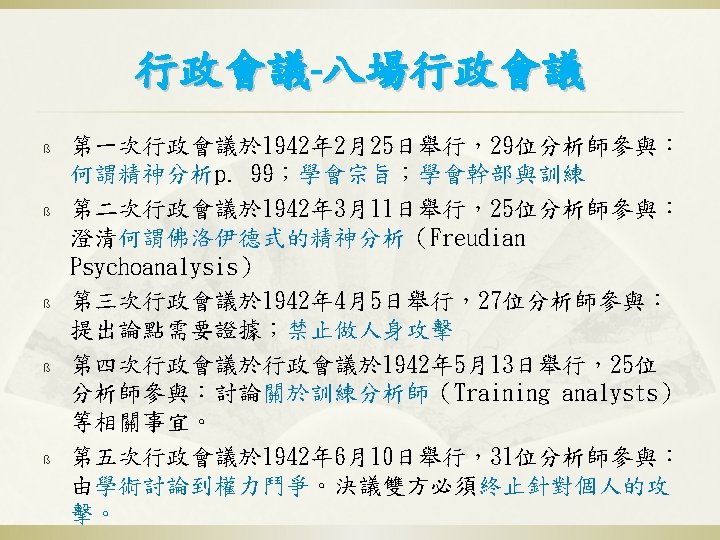 行政會議-八場行政會議

ß 第一次行政會議於1942年2月25日舉行，29位分析師參與：何謂精神分析p. 99；學會宗旨；學會幹部與訓練

ß 第二次行政會議於1942年3月11日舉行，25位分析師參與：澄清何謂佛洛伊德式的精神分析（Freudian Psychoanalysis）

ß 第三次行政會議於1942年4月5日舉行，27位分析師參與：提出論點需要證據；禁止做人身攻擊

ß 第四次行政會議於行政會議於1942年5月13日舉行，25位分析師參與：討論關於訓練分析師（Training analysts）等相關事宜。

ß 第五次行政會議於1942年6月10日舉行，31位分析師參與：由學術討論到權力鬥爭。決議雙方必須終止針對個人的攻擊。